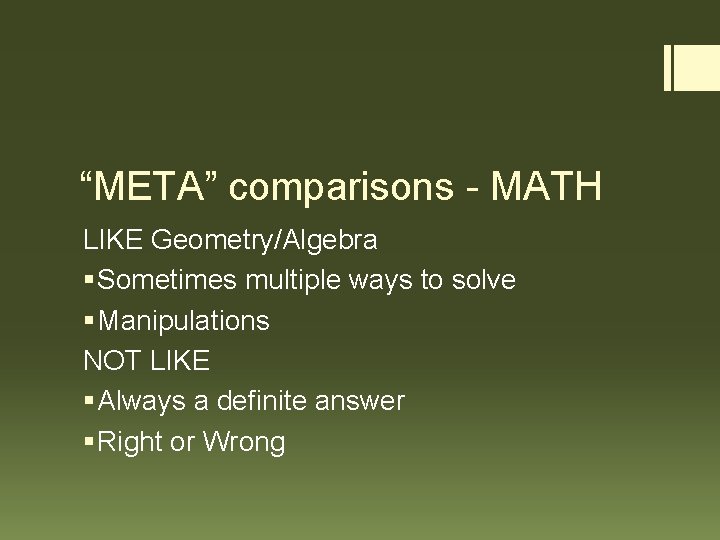 "META" comparisons - MATH

LIKE Geometry/Algebra

• Sometimes multiple ways to solve
• Manipulations

NOT LIKE

• Always a definite answer
• Right or Wrong